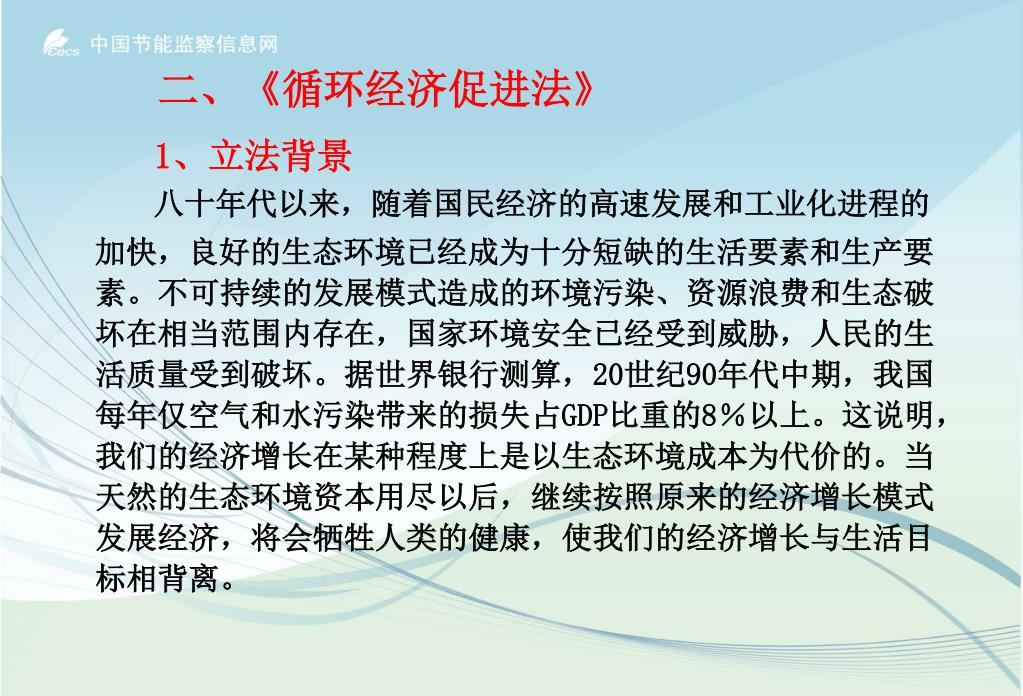 cecs 中国节能监察信息网

二、《循环经济促进法》

1、立法背景

八十年代以来，随着国民经济的高速发展和工业化进程的加快，良好的生态环境已经成为十分短缺的生活要素和生产要素。不可持续的发展模式造成的环境污染、资源浪费和生态破坏在相当范围内存在，国家环境安全已经受到威胁，人民的生活质量受到破坏。据世界银行测算，20世纪90年代中期，我国每年仅空气和水污染带来的损失占GDP比重的8％以上。这说明，我们的经济增长在某种程度上是以生态环境成本为代价的。当天然的生态环境资本用尽以后，继续按照原来的经济增长模式发展经济，将会牺牲人类的健康，使我们的经济增长与生活目标相背离。